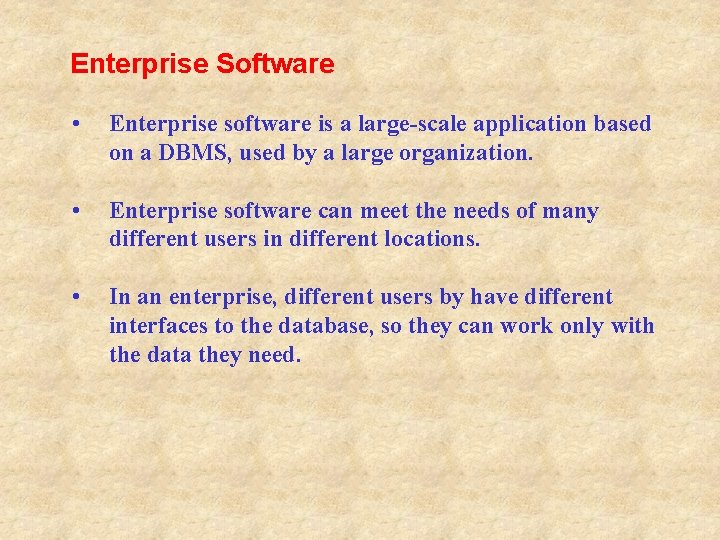 Enterprise Software

• Enterprise software is a large-scale application based on a DBMS, used by a large organization.

• Enterprise software can meet the needs of many different users in different locations.

• In an enterprise, different users by have different interfaces to the database, so they can work only with the data they need.